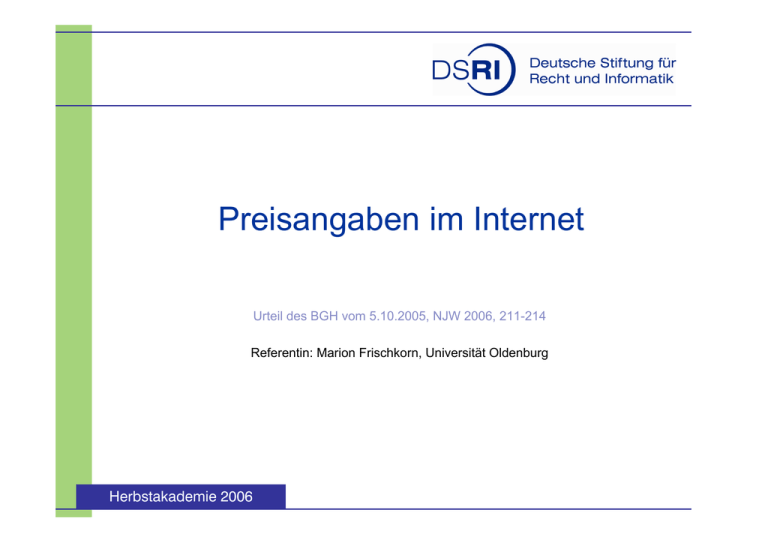 DSRI Deutsche Stiftung für Recht und Informatik

Preisangaben im Internet

Urteil des BGH vom 5.10.2005, NJW 2006, 211-214

Referentin: Marion Frischkorn, Universität Oldenburg

Herbstakademie 2006